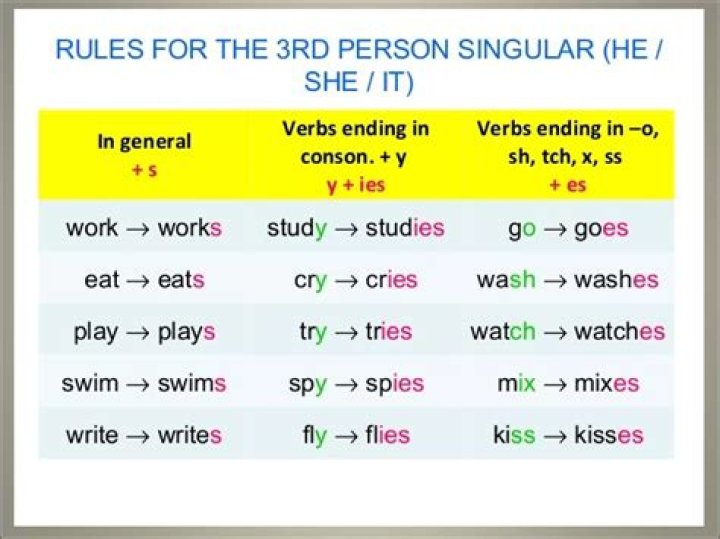 RULES FOR THE 3RD PERSON SINGULAR (HE / SHE / IT)

| In general + s | Verbs ending in conson. + y y + ies | Verbs ending in –o, sh, tch, x, ss + es |
|---|---|---|
| work → works | study → studies | go → goes |
| eat → eats | cry → cries | wash → washes |
| play → plays | try → tries | watch → watches |
| swim → swims | spy → spies | mix → mixes |
| write → writes | fly → flies | kiss → kisses |